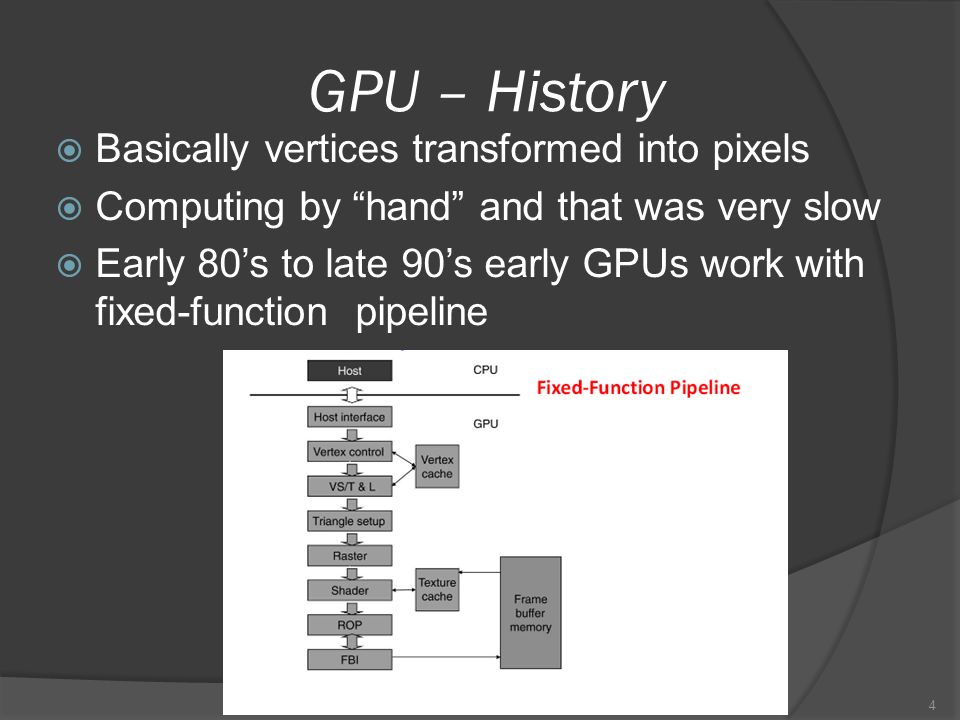 GPU – History

Basically vertices transformed into pixels

Computing by “hand” and that was very slow

Early 80’s to late 90’s early GPUs work with fixed-function pipeline

Host
CPU
Fixed-Function Pipeline
Host interface
GPU
Vertex control
Vertex cache
VS/T & L
Triangle setup
Raster
Shader
Texture cache
Frame buffer memory
ROP
FBI

4